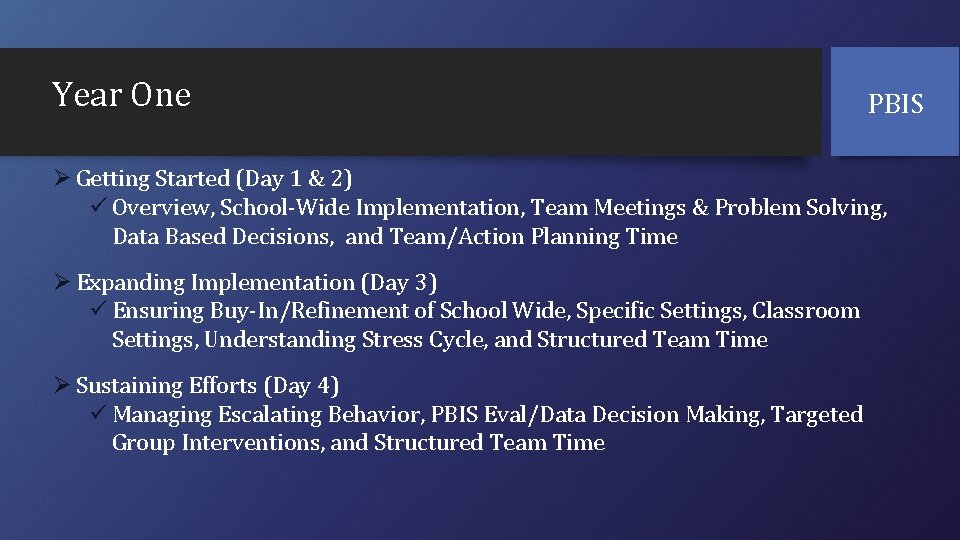 Year One

PBIS

➢ Getting Started (Day 1 & 2)
✓ Overview, School-Wide Implementation, Team Meetings & Problem Solving, Data Based Decisions, and Team/Action Planning Time

➢ Expanding Implementation (Day 3)
✓ Ensuring Buy-In/Refinement of School Wide, Specific Settings, Classroom Settings, Understanding Stress Cycle, and Structured Team Time

➢ Sustaining Efforts (Day 4)
✓ Managing Escalating Behavior, PBIS Eval/Data Decision Making, Targeted Group Interventions, and Structured Team Time